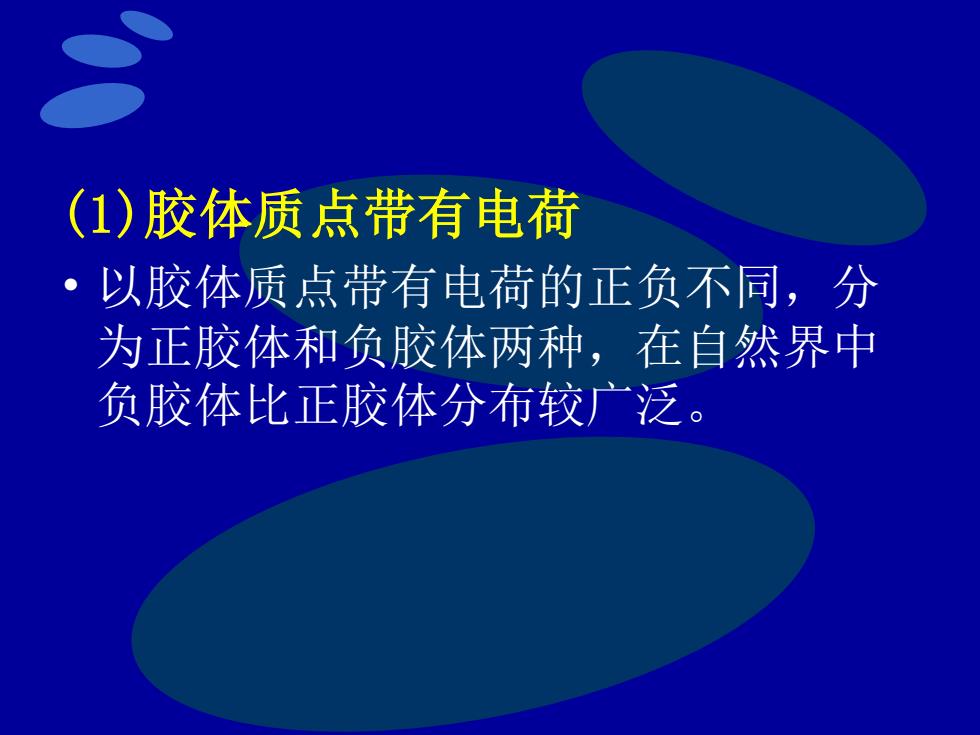 (1)胶体质点带有电荷

• 以胶体质点带有电荷的正负不同，分为正胶体和负胶体两种，在自然界中负胶体比正胶体分布较广泛。